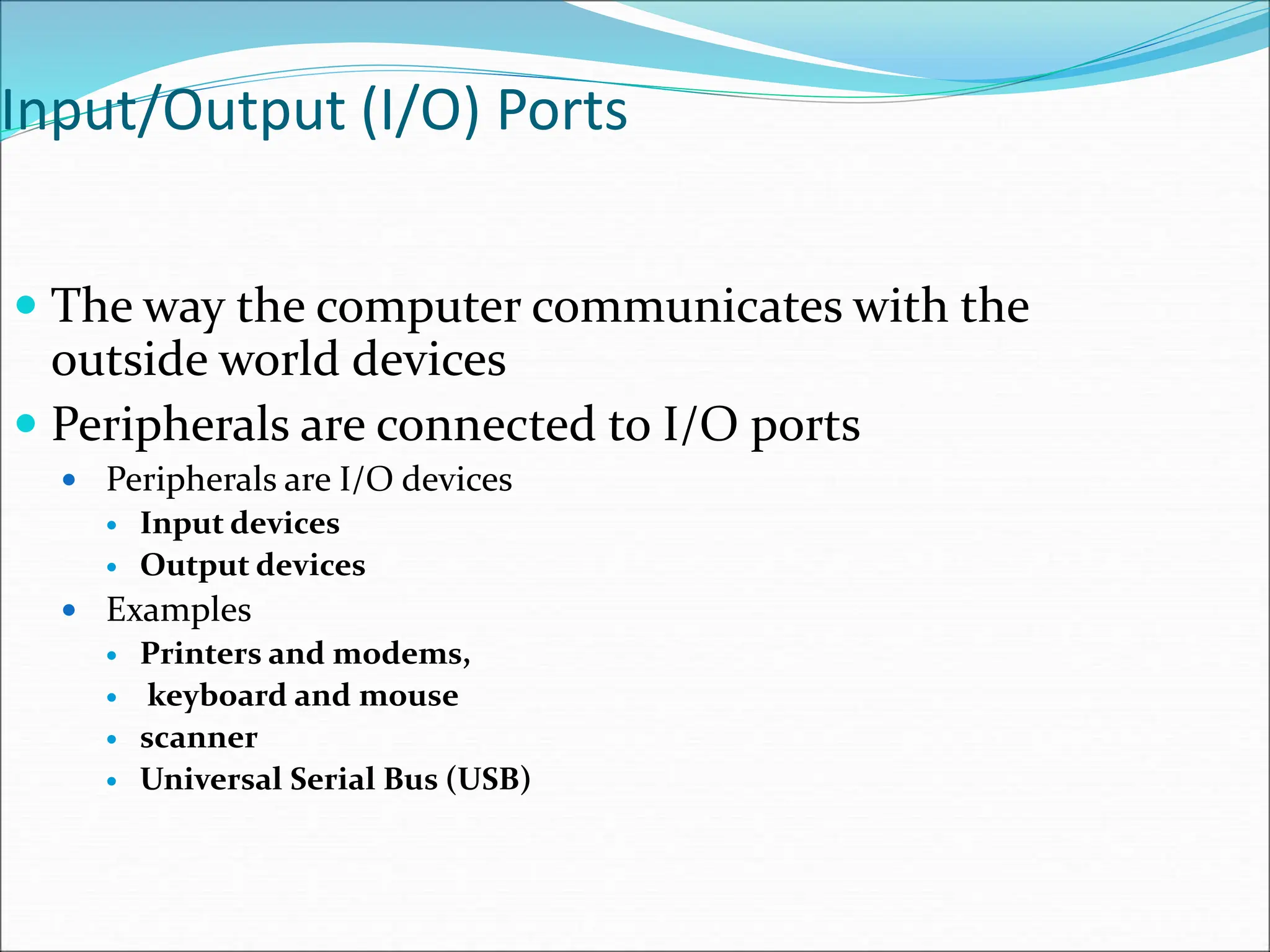 Input/Output (I/O) Ports

- The way the computer communicates with the outside world devices
- Peripherals are connected to I/O ports
  - Peripherals are I/O devices
    - Input devices
    - Output devices
  - Examples
    - Printers and modems,
    - keyboard and mouse
    - scanner
    - Universal Serial Bus (USB)